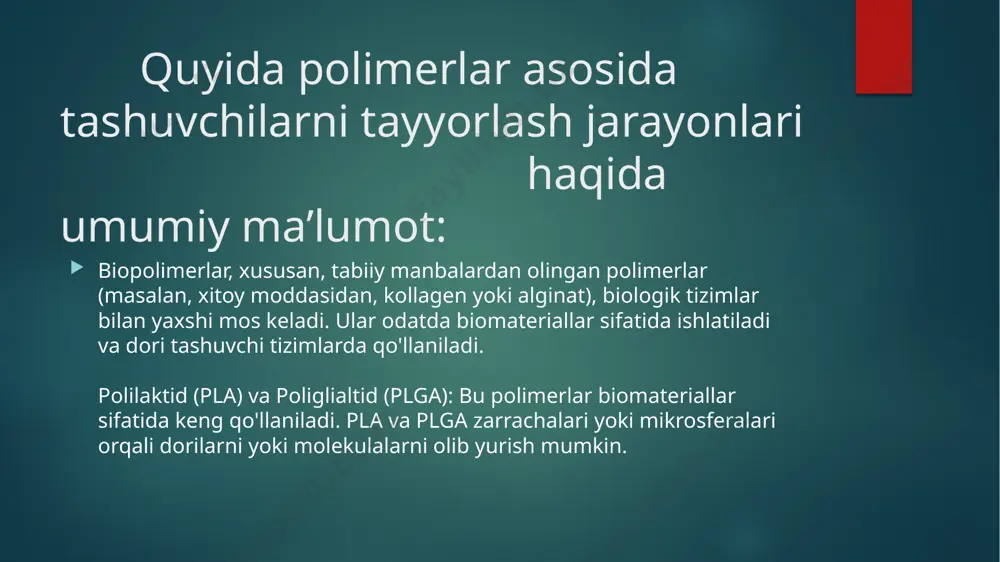 Quyida polimerlar asosida tashuvchilarni tayyorlash jarayonlari haqida umumiy ma’lumot:

Biopolimerlar, xususan, tabiiy manbalardan olingan polimerlar (masalan, xitoy moddasidan, kollagen yoki alginat), biologik tizimlar bilan yaxshi mos keladi. Ular odatda biomateriallar sifatida ishlatiladi va dori tashuvchi tizimlarda qo'llaniladi.

Polilaktid (PLA) va Poliglialtid (PLGA): Bu polimerlar biomateriallar sifatida keng qo'llaniladi. PLA va PLGA zarrachalari yoki mikrosferalari orqali dorilarni yoki molekulalarni olib yurish mumkin.